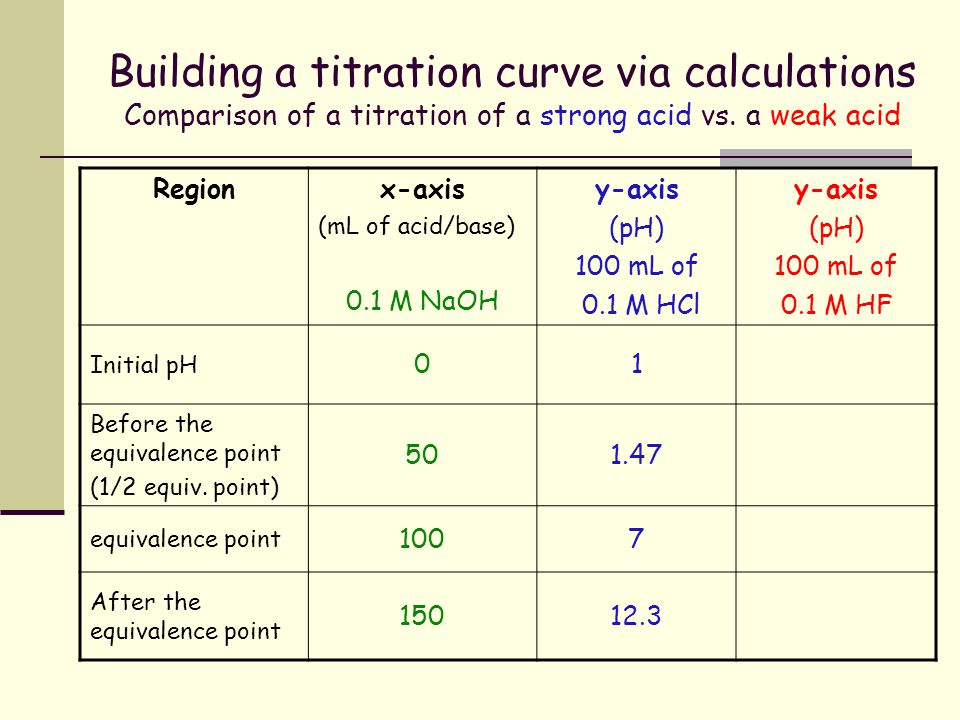 Building a titration curve via calculations
Comparison of a titration of a strong acid vs. a weak acid

| Region | x-axis (mL of acid/base) 0.1 M NaOH | y-axis (pH) 100 mL of 0.1 M HCl | y-axis (pH) 100 mL of 0.1 M HF |
|---|---|---|---|
| Initial pH | 0 | 1 | |
| Before the equivalence point (1/2 equiv. point) | 50 | 1.47 | |
| equivalence point | 100 | 7 | |
| After the equivalence point | 150 | 12.3 | |